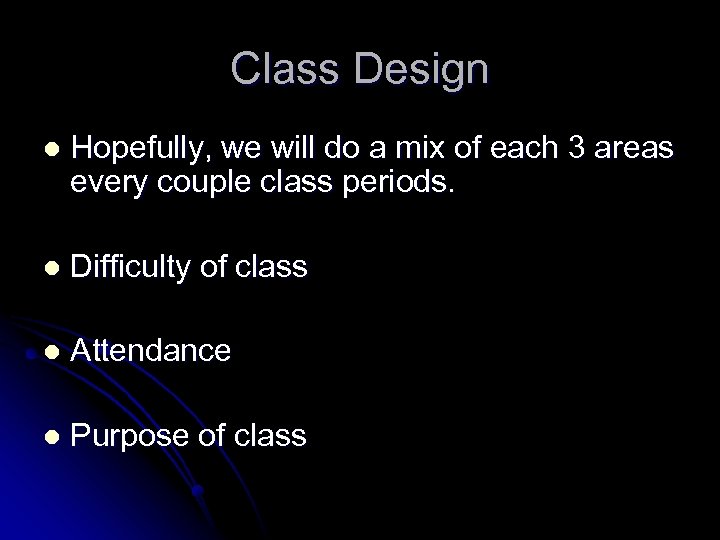 Class Design

- Hopefully, we will do a mix of each 3 areas every couple class periods.

- Difficulty of class

- Attendance

- Purpose of class